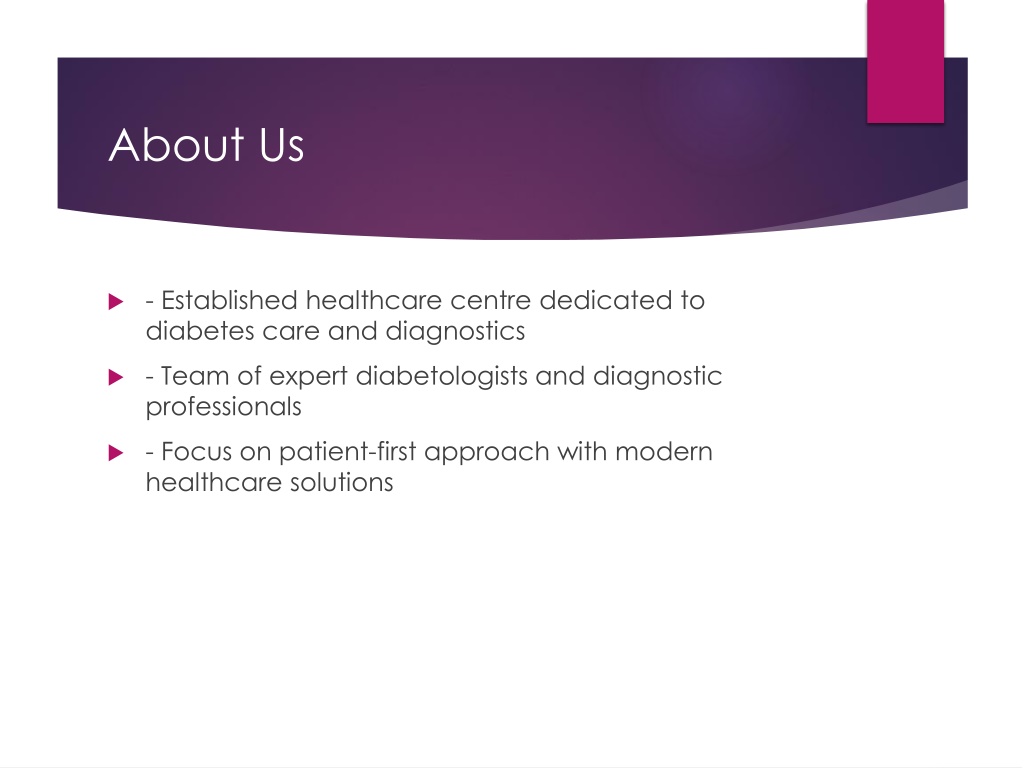 About Us

- Established healthcare centre dedicated to diabetes care and diagnostics

- Team of expert diabetologists and diagnostic professionals

- Focus on patient-first approach with modern healthcare solutions